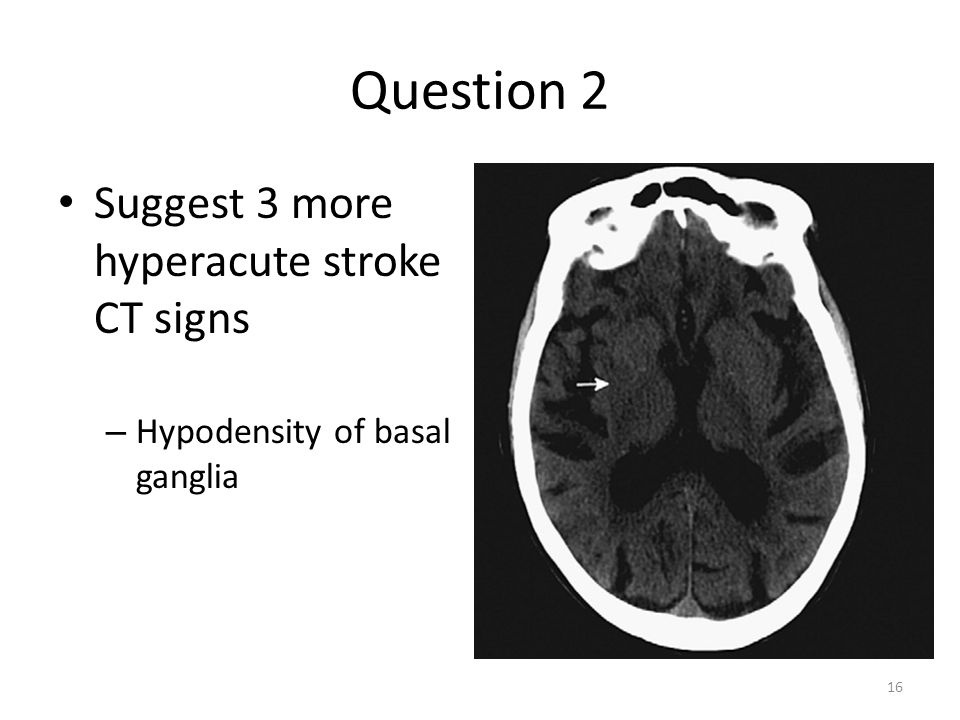 Question 2

• Suggest 3 more hyperacute stroke CT signs

– Hypodensity of basal ganglia

16